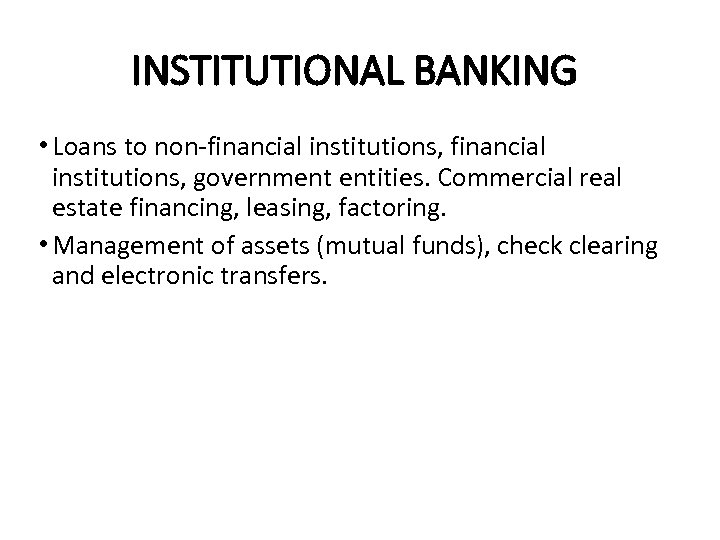 INSTITUTIONAL BANKING

• Loans to non-financial institutions, financial institutions, government entities. Commercial real estate financing, leasing, factoring.

• Management of assets (mutual funds), check clearing and electronic transfers.